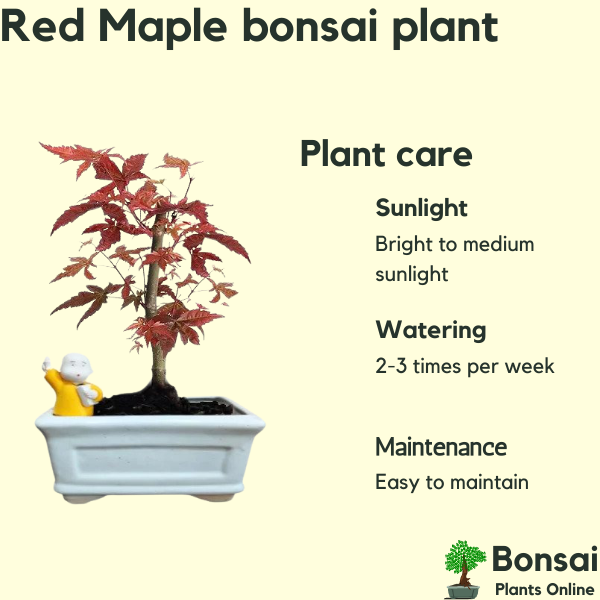 Red Maple bonsai plant

Plant care

Sunlight

Bright to medium sunlight

Watering

2-3 times per week

Maintenance

Easy to maintain

Bonsai
Plants Online